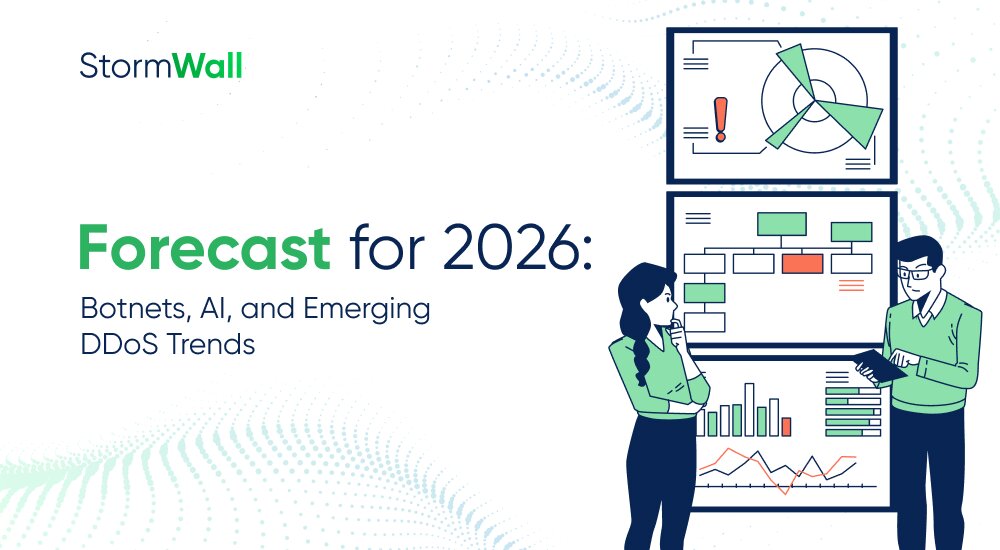 StormWall

Forecast for 2026:

Botnets, AI, and Emerging DDoS Trends